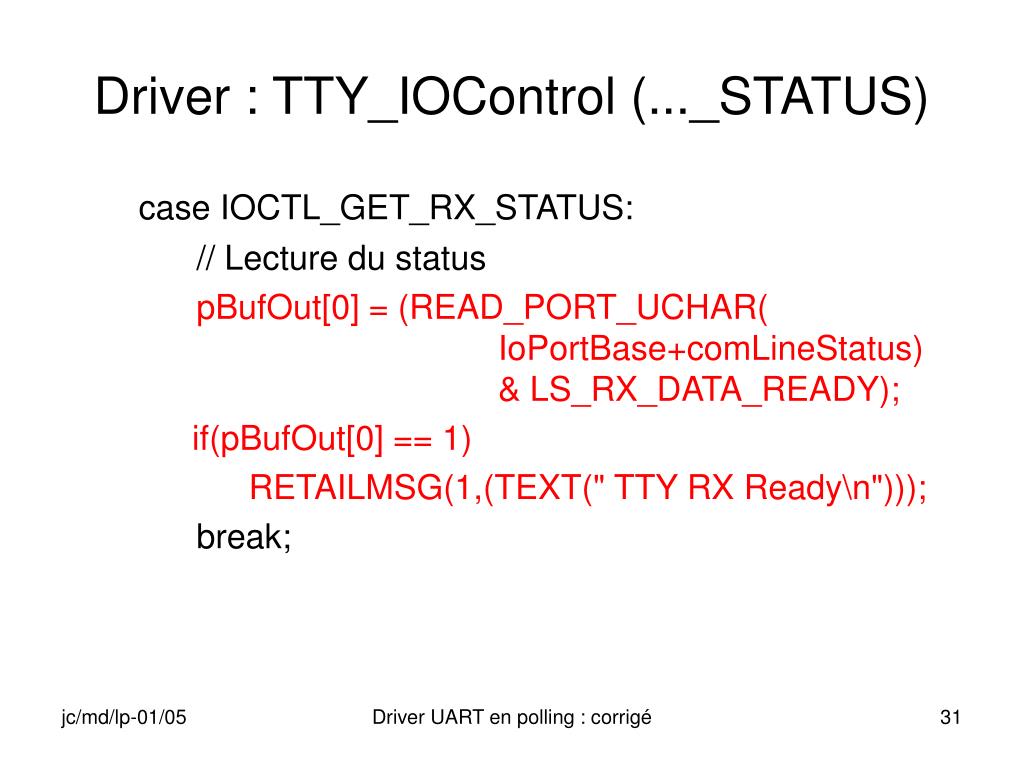 Driver : TTY_IOControl (..._STATUS)

case IOCTL_GET_RX_STATUS:

// Lecture du status

pBufOut[0] = (READ_PORT_UCHAR(
IoPortBase+comLineStatus)
& LS_RX_DATA_READY);

if(pBufOut[0] == 1)

RETAILMSG(1,(TEXT(" TTY RX Ready\n")));

break;

jc/md/lp-01/05

Driver UART en polling : corrigé

31